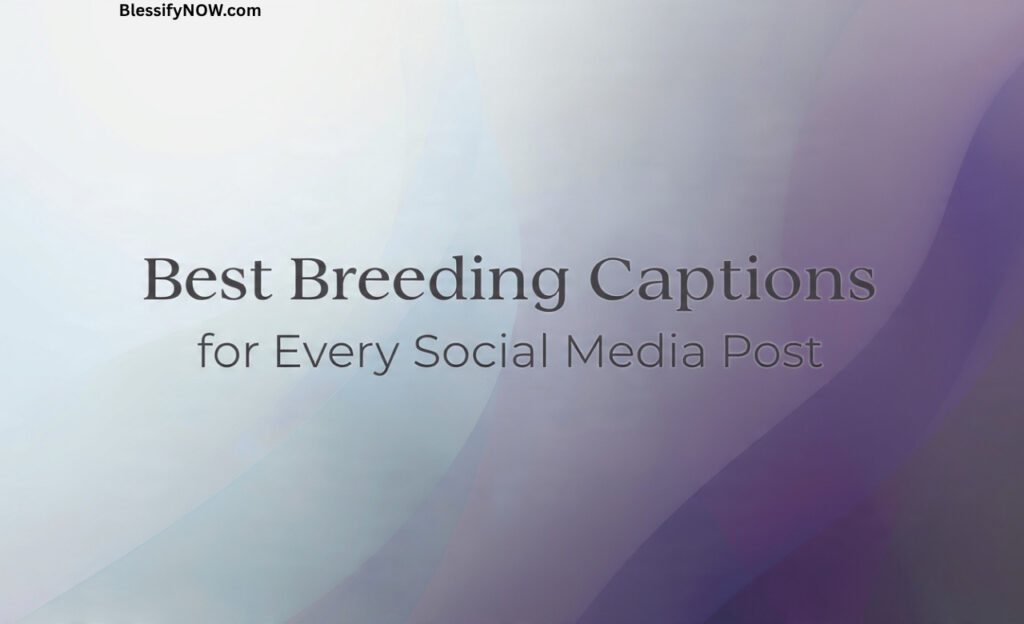 BlessifyNOW.com

Best Breeding Captions
for Every Social Media Post